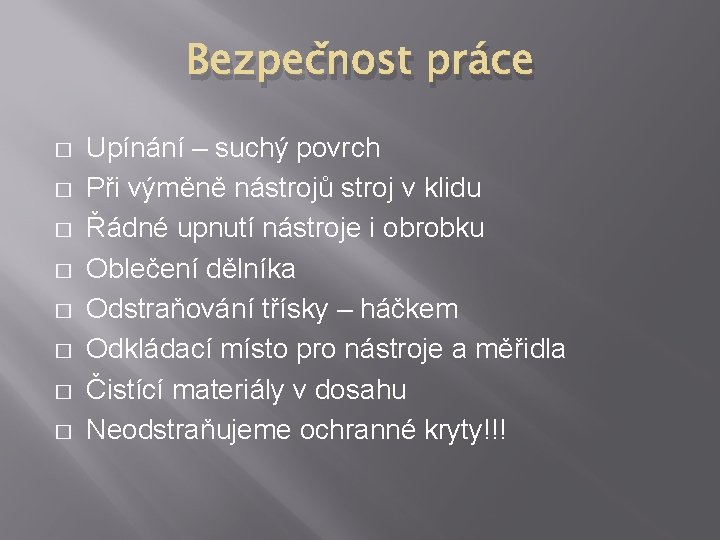 Bezpečnost práce

□ Upínání – suchý povrch
□ Při výměně nástrojů stroj v klidu
□ Řádné upnutí nástroje i obrobku
□ Oblečení dělníka
□ Odstraňování třísky – háčkem
□ Odkládací místo pro nástroje a měřidla
□ Čistící materiály v dosahu
□ Neodstraňujeme ochranné kryty!!!